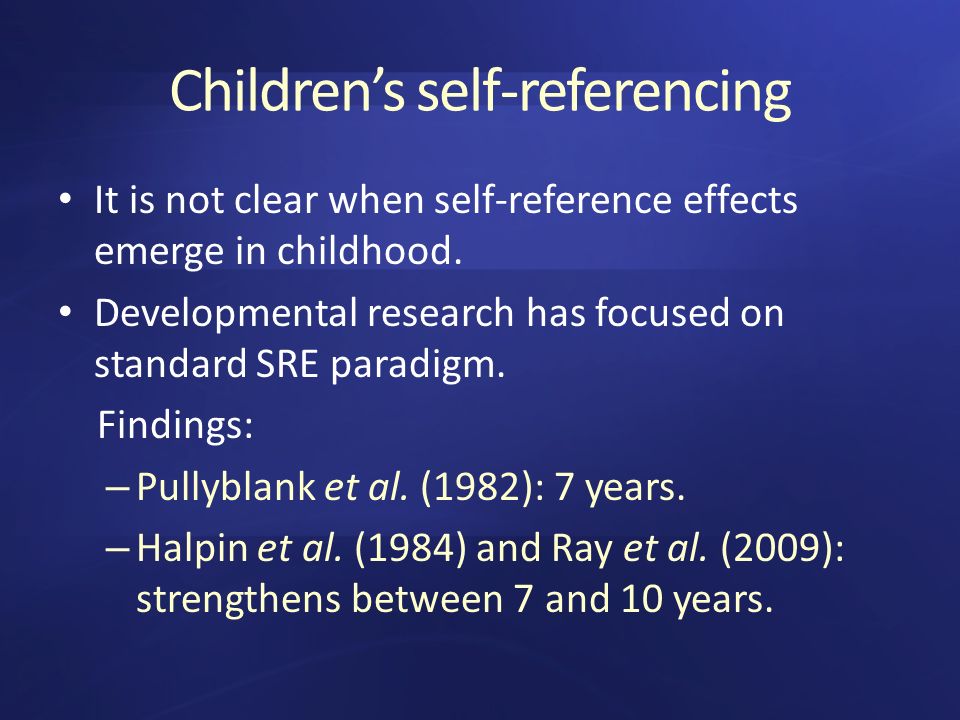 Children's self-referencing

• It is not clear when self-reference effects emerge in childhood.

• Developmental research has focused on standard SRE paradigm.

Findings:

– Pullyblank et al. (1982): 7 years.

– Halpin et al. (1984) and Ray et al. (2009): strengthens between 7 and 10 years.